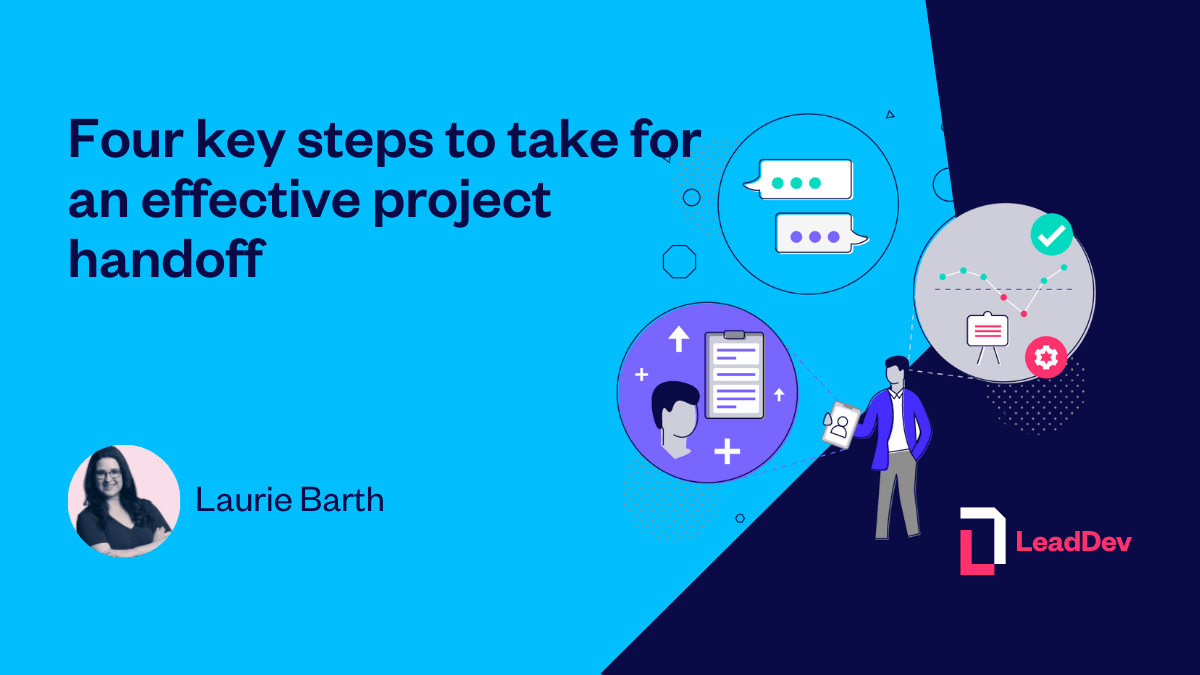 Four key steps to take for an effective project handoff

Laurie Barth

LeadDev